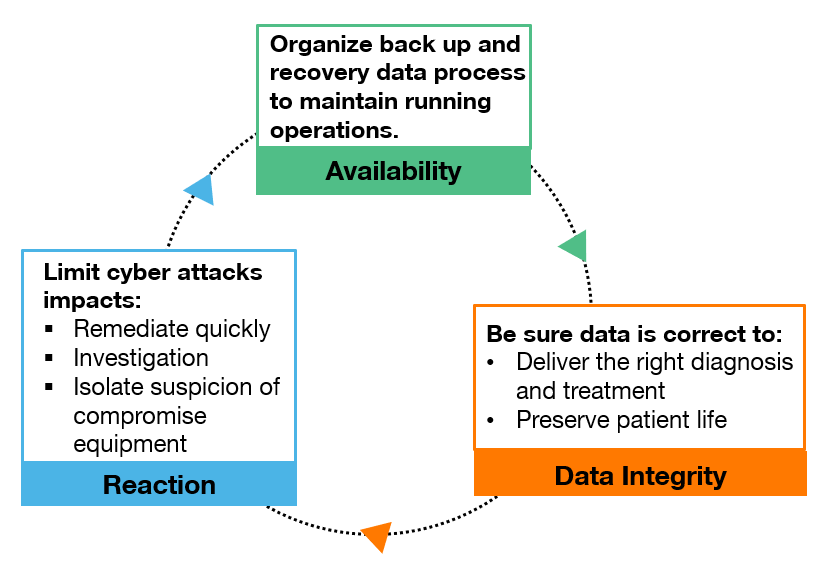 Organize back up and recovery data process to maintain running operations.

Availability

Be sure data is correct to:
• Deliver the right diagnosis and treatment
• Preserve patient life

Data Integrity

Limit cyber attacks impacts:
▪ Remediate quickly
▪ Investigation
▪ Isolate suspicion of compromise equipment

Reaction